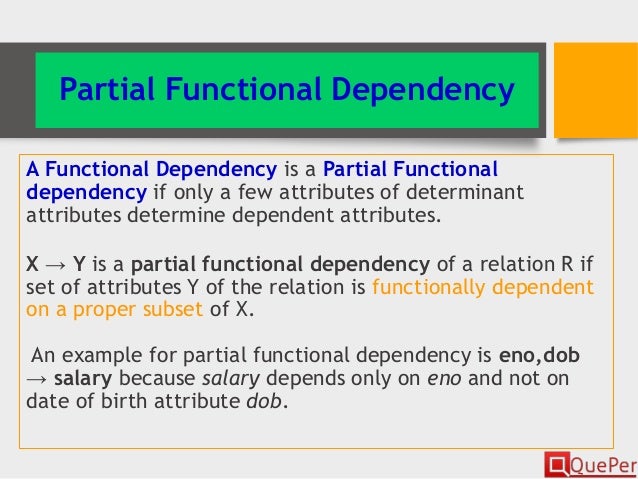 Partial Functional Dependency

A Functional Dependency is a Partial Functional dependency if only a few attributes of determinant attributes determine dependent attributes.

X → Y is a partial functional dependency of a relation R if set of attributes Y of the relation is functionally dependent on a proper subset of X.

An example for partial functional dependency is eno,dob → salary because salary depends only on eno and not on date of birth attribute dob.

QuePer